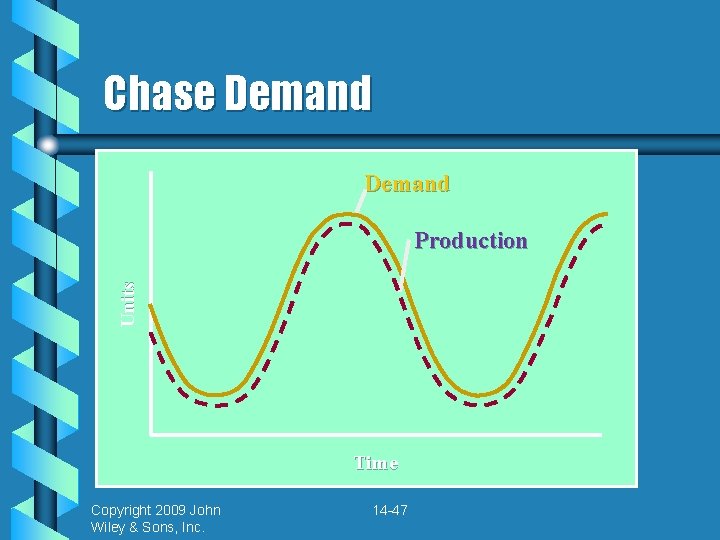 Chase Demand

Demand

Production

Units

Time

Copyright 2009 John Wiley & Sons, Inc.

14-47